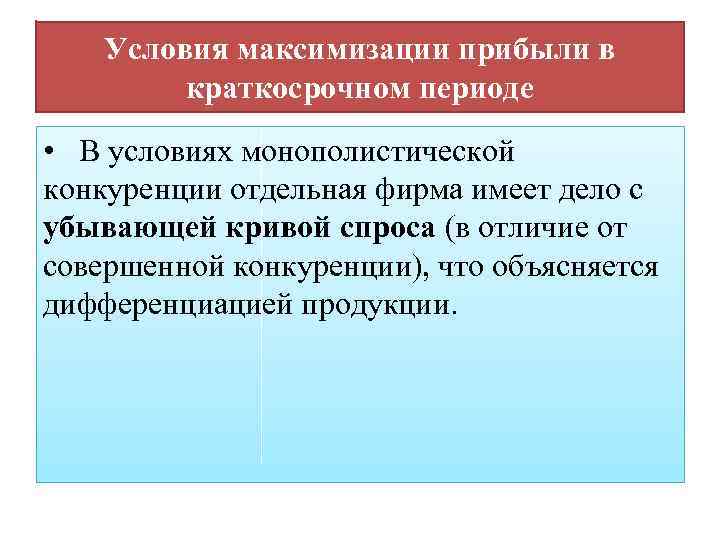 Условия максимизации прибыли в краткосрочном периоде

• В условиях монополистической конкуренции отдельная фирма имеет дело с убывающей кривой спроса (в отличие от совершенной конкуренции), что объясняется дифференциацией продукции.